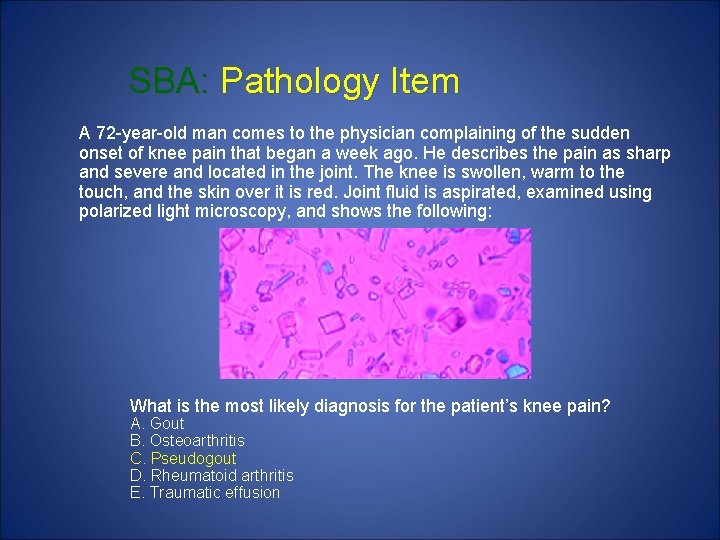 SBA: Pathology Item

A 72-year-old man comes to the physician complaining of the sudden onset of knee pain that began a week ago. He describes the pain as sharp and severe and located in the joint. The knee is swollen, warm to the touch, and the skin over it is red. Joint fluid is aspirated, examined using polarized light microscopy, and shows the following:

What is the most likely diagnosis for the patient's knee pain?
A. Gout
B. Osteoarthritis
C. Pseudogout
D. Rheumatoid arthritis
E. Traumatic effusion